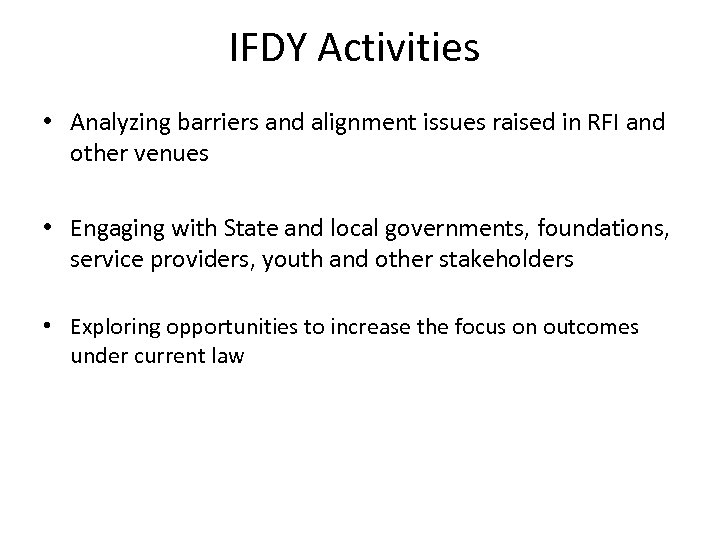 IFDY Activities

• Analyzing barriers and alignment issues raised in RFI and other venues

• Engaging with State and local governments, foundations, service providers, youth and other stakeholders

• Exploring opportunities to increase the focus on outcomes under current law